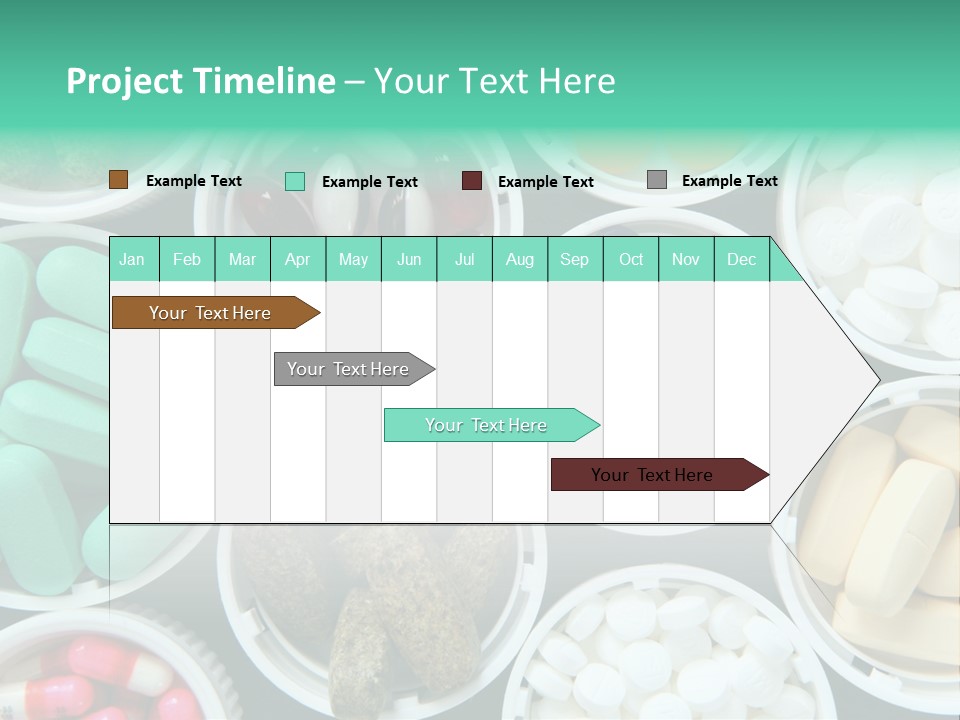 Project Timeline – Your Text Here

Example Text
Example Text
Example Text
Example Text

| Jan | Feb | Mar | Apr | May | Jun | Jul | Aug | Sep | Oct | Nov | Dec |
|---|---|---|---|---|---|---|---|---|---|---|---|

Your Text Here
Your Text Here
Your Text Here
Your Text Here